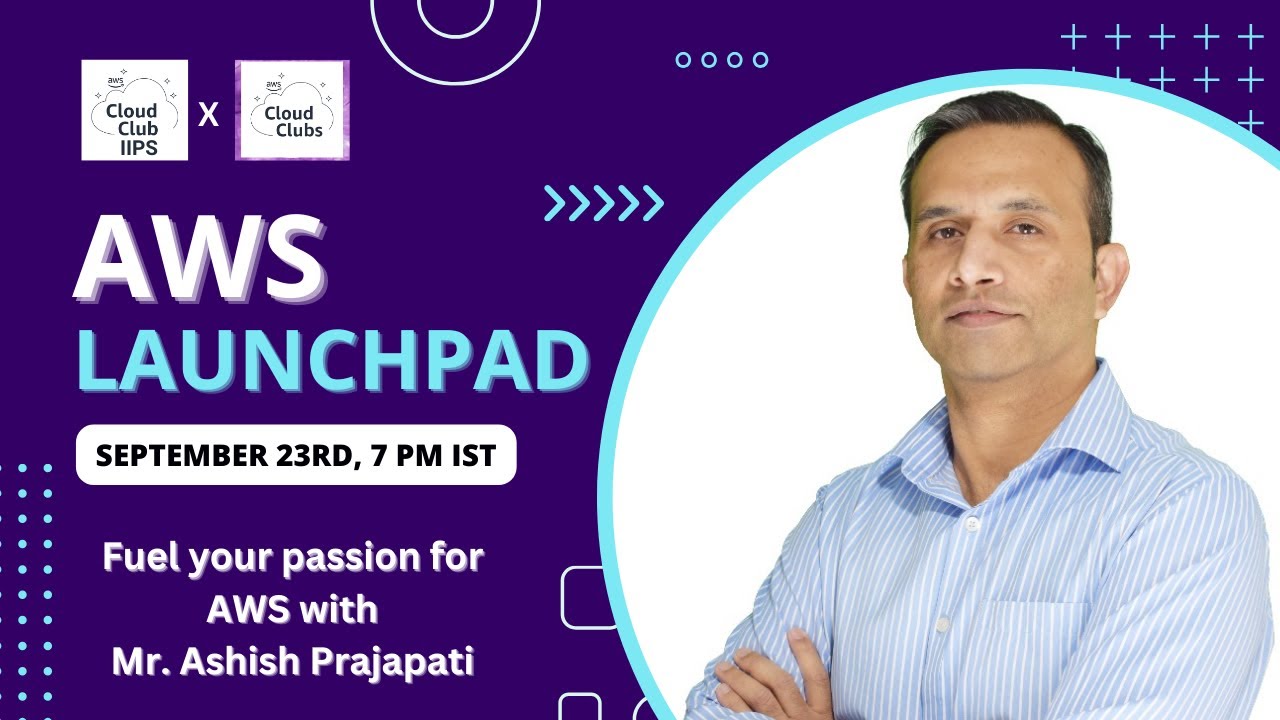 aws Cloud Club IIPS X aws Cloud Clubs

AWS
LAUNCHPAD

SEPTEMBER 23RD, 7 PM IST

Fuel your passion for AWS with Mr. Ashish Prajapati